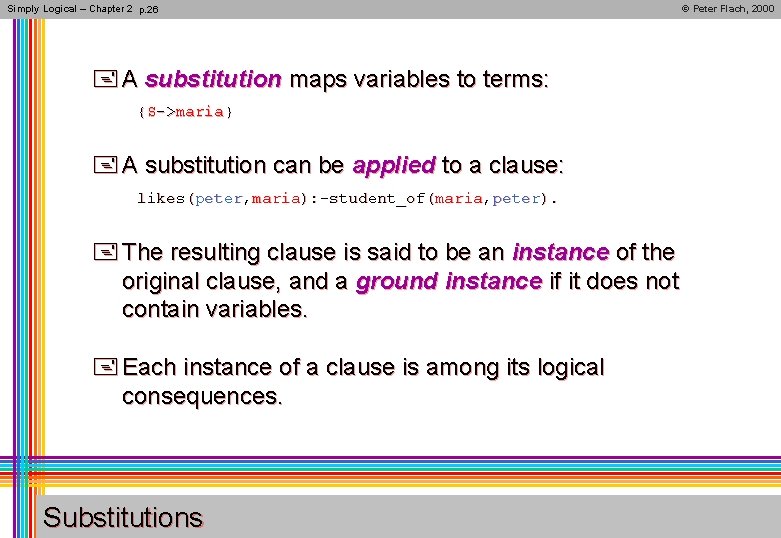 Simply Logical – Chapter 2 p.26

© Peter Flach, 2000

A substitution maps variables to terms:

{S->maria}

A substitution can be applied to a clause:

likes(peter,maria):-student_of(maria,peter).

The resulting clause is said to be an instance of the original clause, and a ground instance if it does not contain variables.

Each instance of a clause is among its logical consequences.

Substitutions